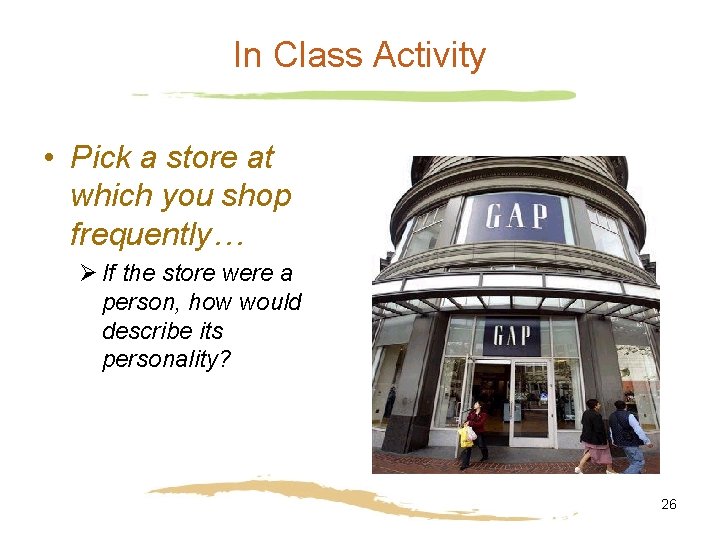 In Class Activity

• Pick a store at which you shop frequently…

➢ If the store were a person, how would describe its personality?

GAP

GAP

26